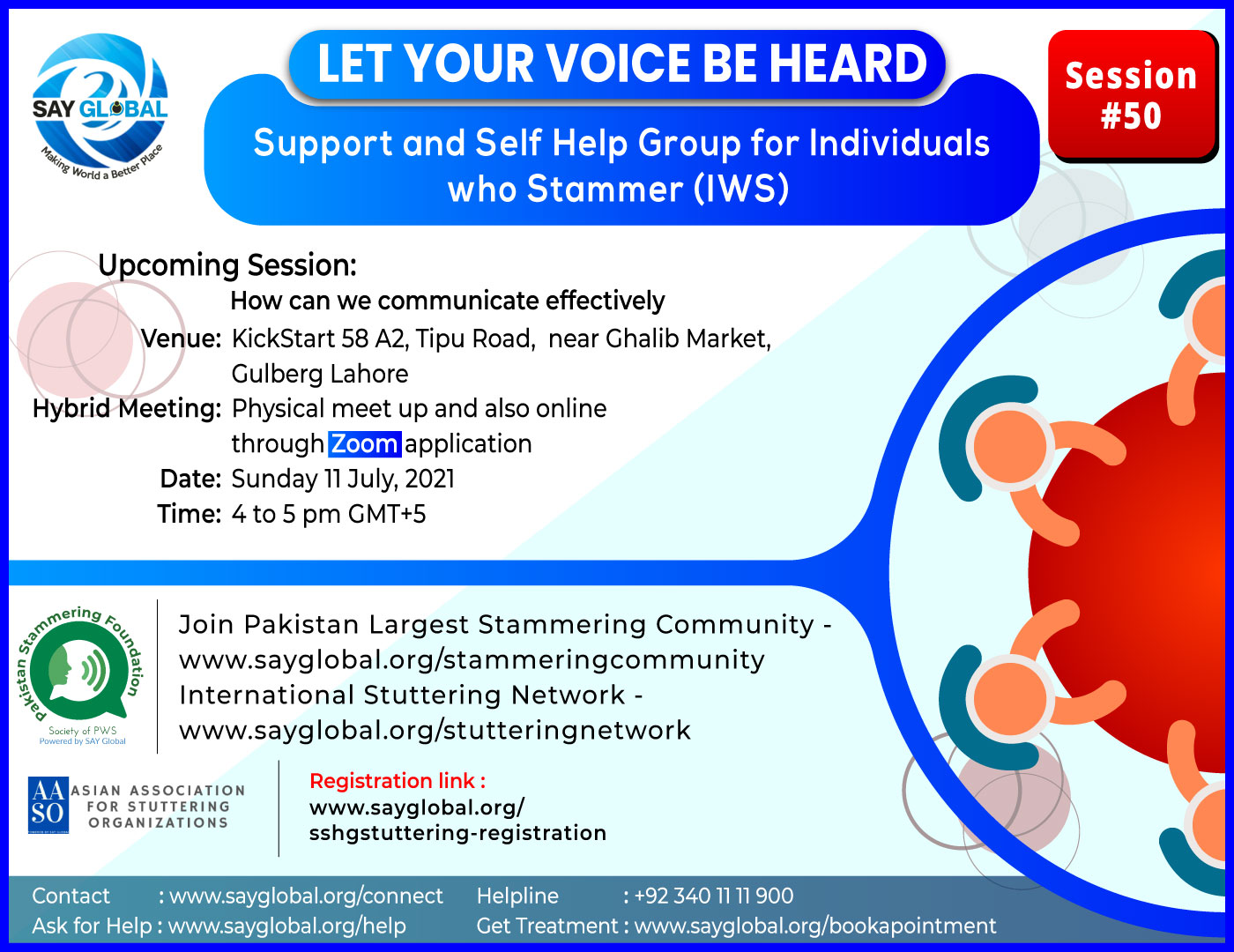 SAY GLOBAL
Making World a Better Place

LET YOUR VOICE BE HEARD

Support and Self Help Group for Individuals who Stammer (IWS)

Session #50

Upcoming Session:
How can we communicate effectively
Venue: KickStart 58 A2, Tipu Road, near Ghalib Market, Gulberg Lahore
Hybrid Meeting: Physical meet up and also online through Zoom application
Date: Sunday 11 July, 2021
Time: 4 to 5 pm GMT+5

Pakistan Stammering Foundation
Society of PWS
Powered by SAY Global

Join Pakistan Largest Stammering Community - www.sayglobal.org/stammeringcommunity
International Stuttering Network - www.sayglobal.org/stutteringnetwork

AA SO ASIAN ASSOCIATION FOR STUTTERING ORGANIZATIONS

Registration link :
www.sayglobal.org/sshgstuttering-registration

Contact : www.sayglobal.org/connect
Ask for Help : www.sayglobal.org/help
Helpline : +92 340 11 11 900
Get Treatment : www.sayglobal.org/bookapointment